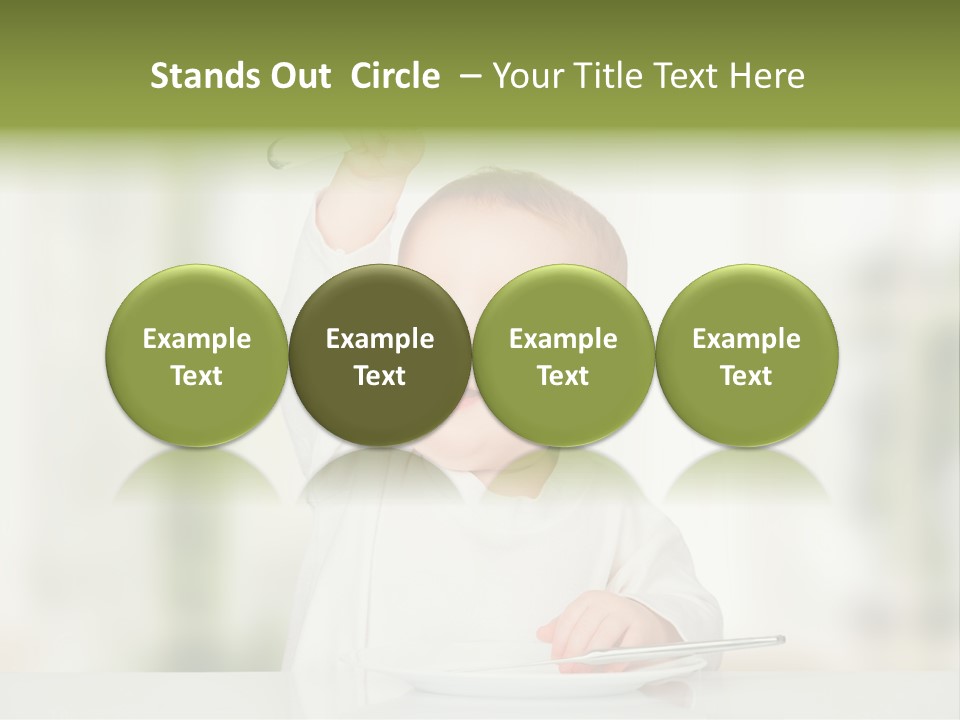 Stands Out Circle – Your Title Text Here

Example Text

Example Text

Example Text

Example Text